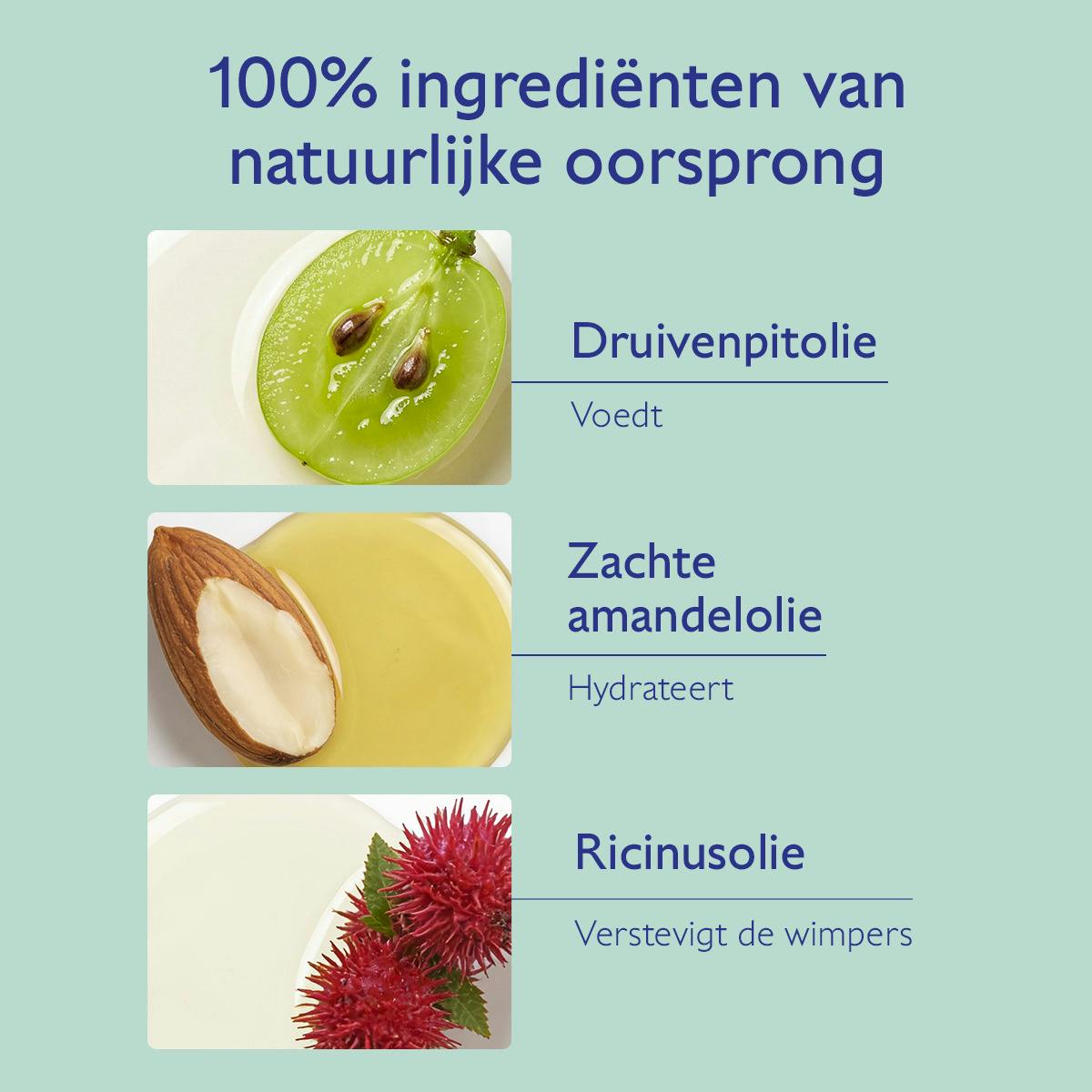 100% ingrediënten van natuurlijke oorsprong

Druivenpitolie

Voedt

Zachte amandelolie

Hydrateert

Ricinusolie

Verstevigt de wimpers